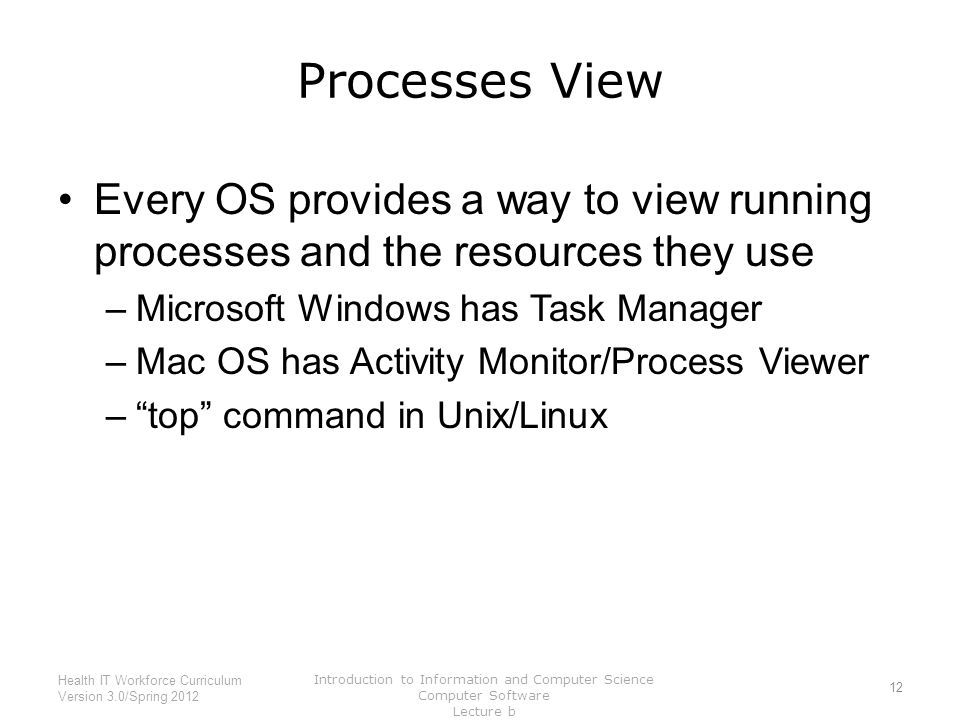 Processes View

• Every OS provides a way to view running processes and the resources they use

– Microsoft Windows has Task Manager

– Mac OS has Activity Monitor/Process Viewer

– “top” command in Unix/Linux

Health IT Workforce Curriculum
Version 3.0/Spring 2012

Introduction to Information and Computer Science
Computer Software
Lecture b

12